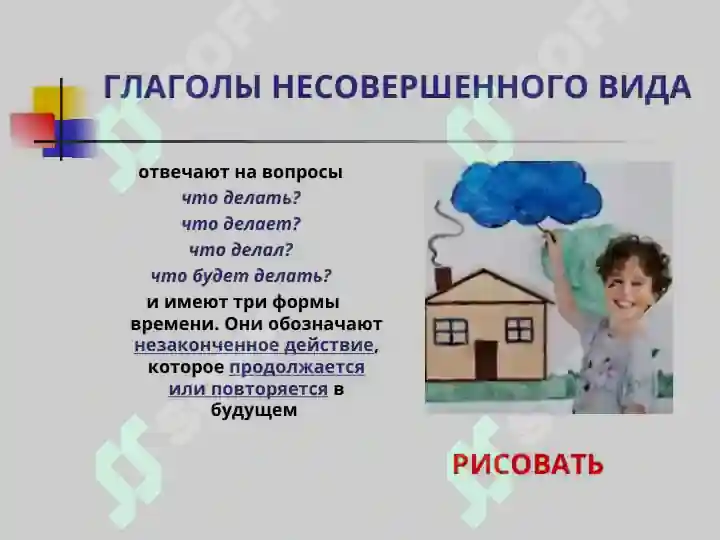 ГЛАГОЛЫ НЕСОВЕРШЕННОГО ВИДА

отвечают на вопросы
что делать?
что делает?
что делал?
что будет делать?
и имеют три формы времени. Они обозначают незаконченное действие, которое продолжается или повторяется в будущем

РИСОВАТЬ